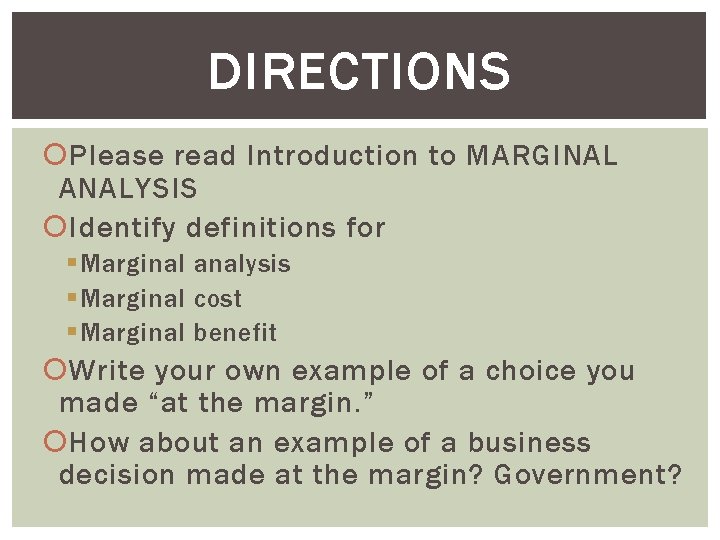 DIRECTIONS

Please read Introduction to MARGINAL ANALYSIS

Identify definitions for

Marginal analysis

Marginal cost

Marginal benefit

Write your own example of a choice you made “at the margin.”

How about an example of a business decision made at the margin? Government?